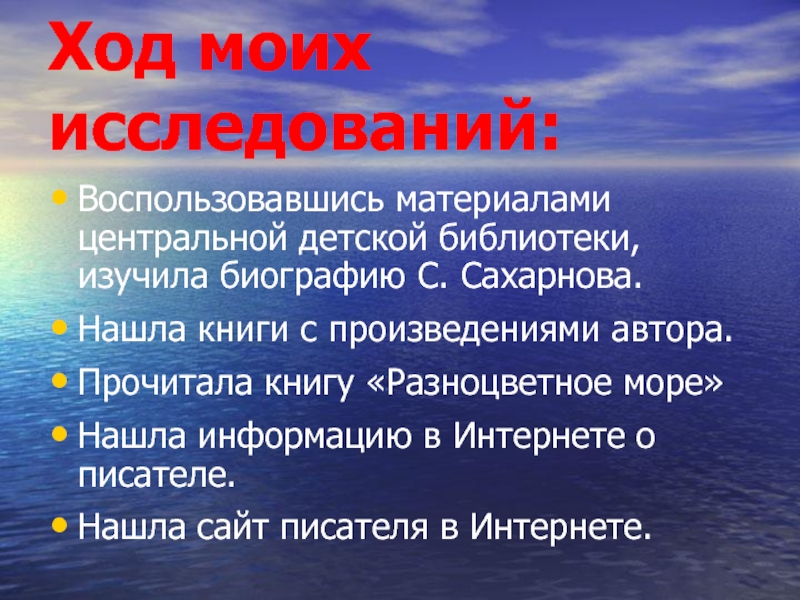 Ход моих исследований:

• Воспользовавшись материалами центральной детской библиотеки, изучила биографию С. Сахарнова.

• Нашла книги с произведениями автора.

• Прочитала книгу «Разноцветное море»

• Нашла информацию в Интернете о писателе.

• Нашла сайт писателя в Интернете.